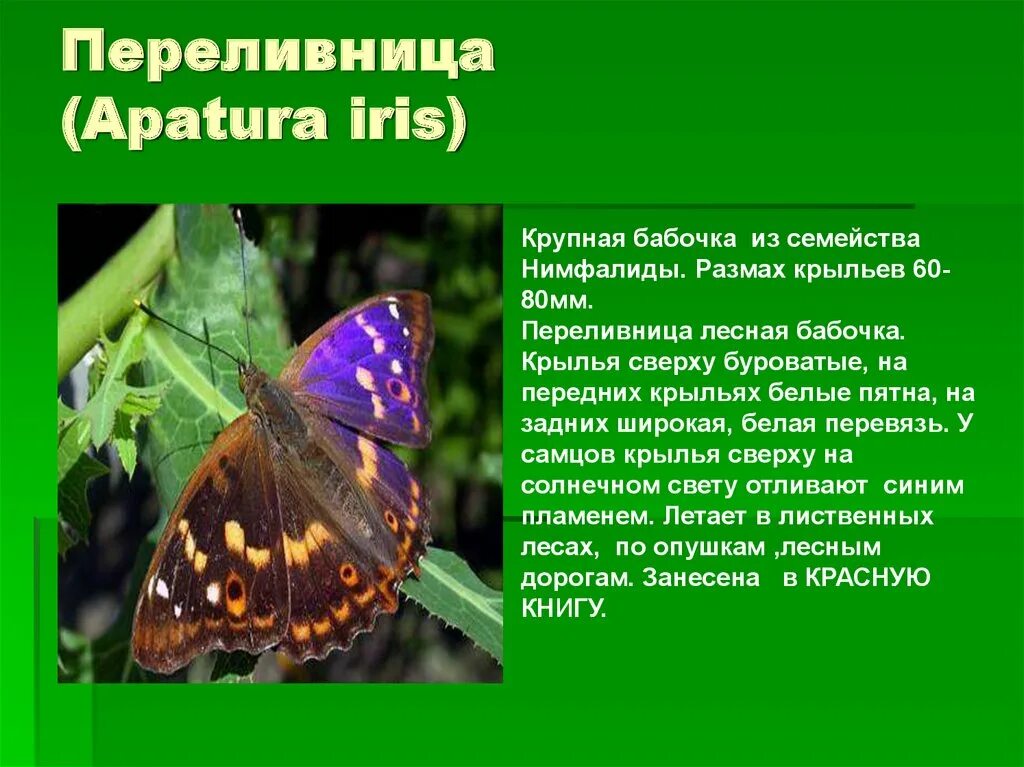 Переливница (Apatura iris)

Крупная бабочка из семейства Нимфалиды. Размах крыльев 60-80мм.
Переливница лесная бабочка. Крылья сверху буроватые, на передних крыльях белые пятна, на задних широкая, белая перевязь. У самцов крылья сверху на солнечном свету отливают синим пламенем. Летает в лиственных лесах, по опушкам ,лесным дорогам. Занесена в КРАСНУЮ КНИГУ.